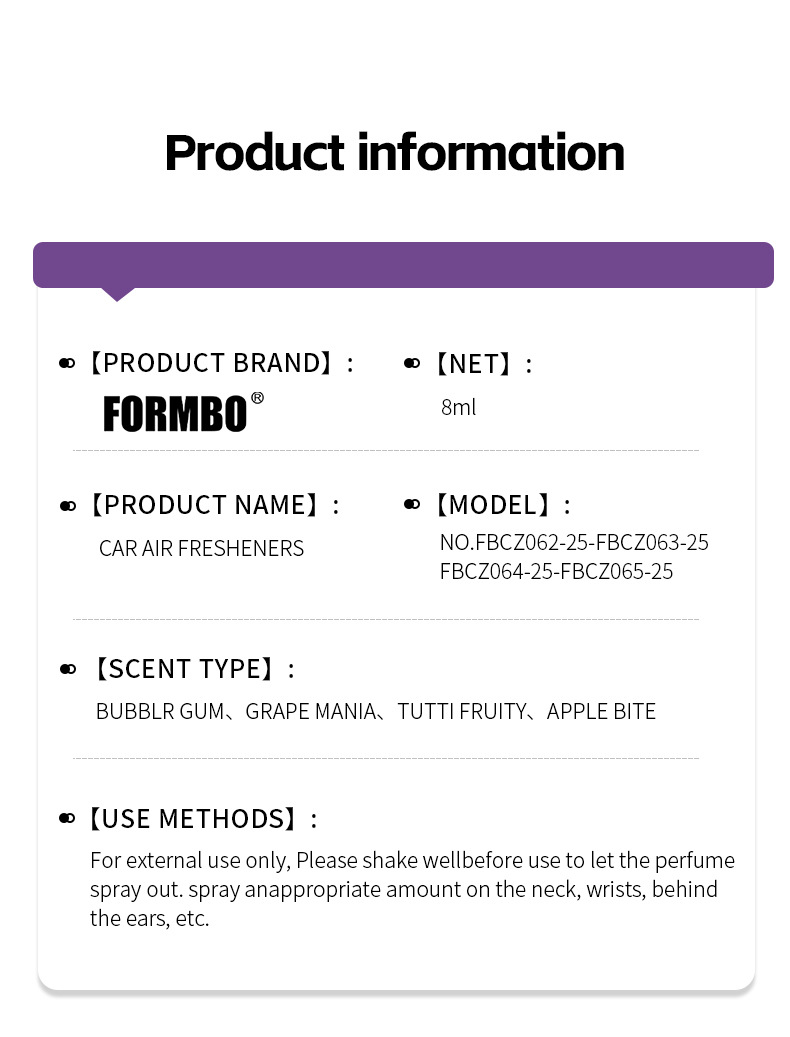 Product information

【PRODUCT BRAND】:

FORMBO®

【NET】:

8ml

【PRODUCT NAME】:

CAR AIR FRESHENERS

【MODEL】:

NO.FBCZ062-25-FBCZ063-25
FBCZ064-25-FBCZ065-25

【SCENT TYPE】:

BUBBLR GUM、GRAPE MANIA、TUTTI FRUITY、APPLE BITE

【USE METHODS】:

For external use only, Please shake wellbefore use to let the perfume spray out. spray anappropriate amount on the neck, wrists, behind the ears, etc.